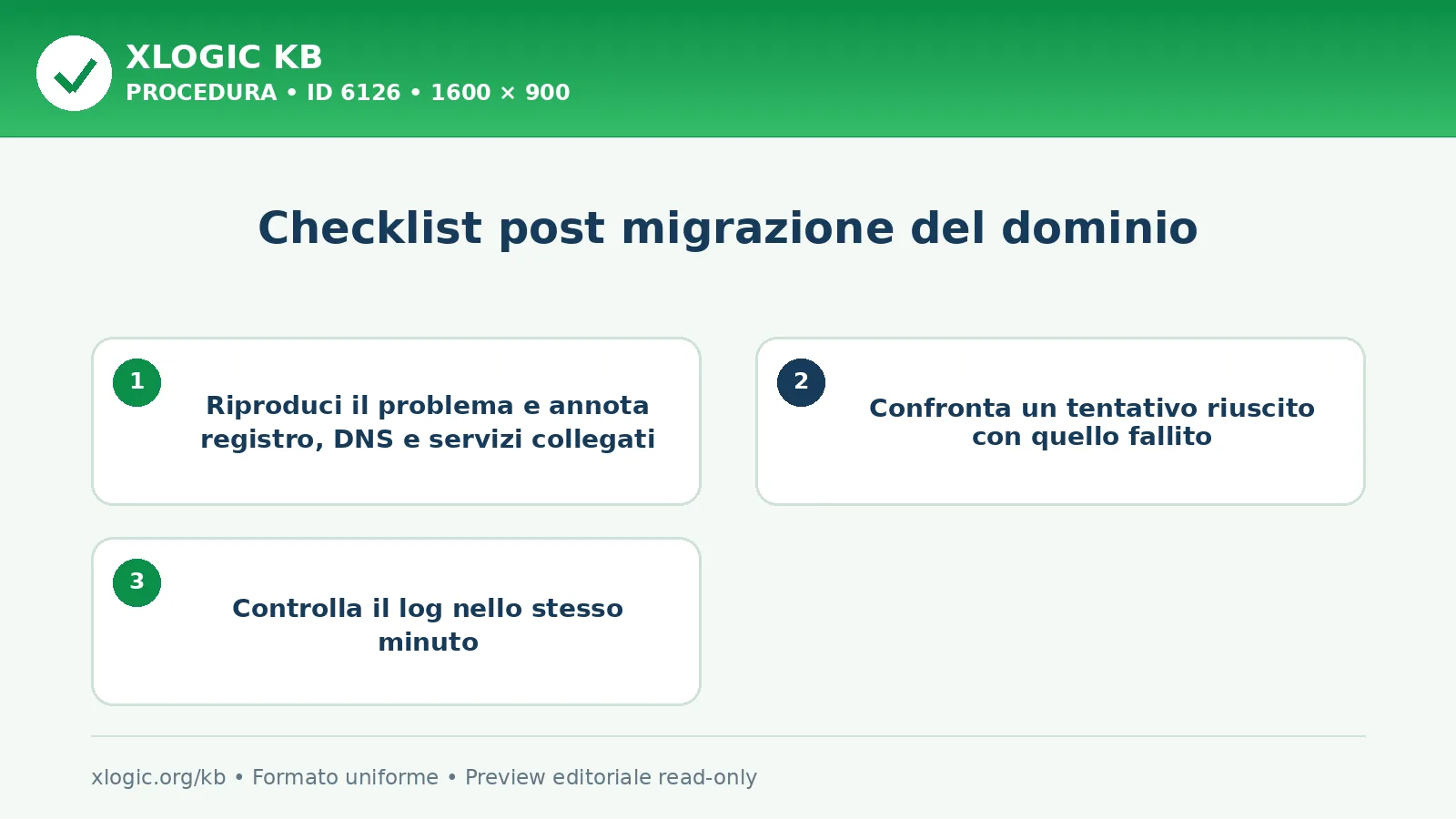 XLOGIC KB
PROCEDURA • ID 6126 • 1600 × 900

Checklist post migrazione del dominio

1
Riproduci il problema e annota registro, DNS e servizi collegati

2
Confronta un tentativo riuscito con quello fallito

3
Controlla il log nello stesso minuto

xlogic.org/kb • Formato uniforme • Preview editoriale read-only